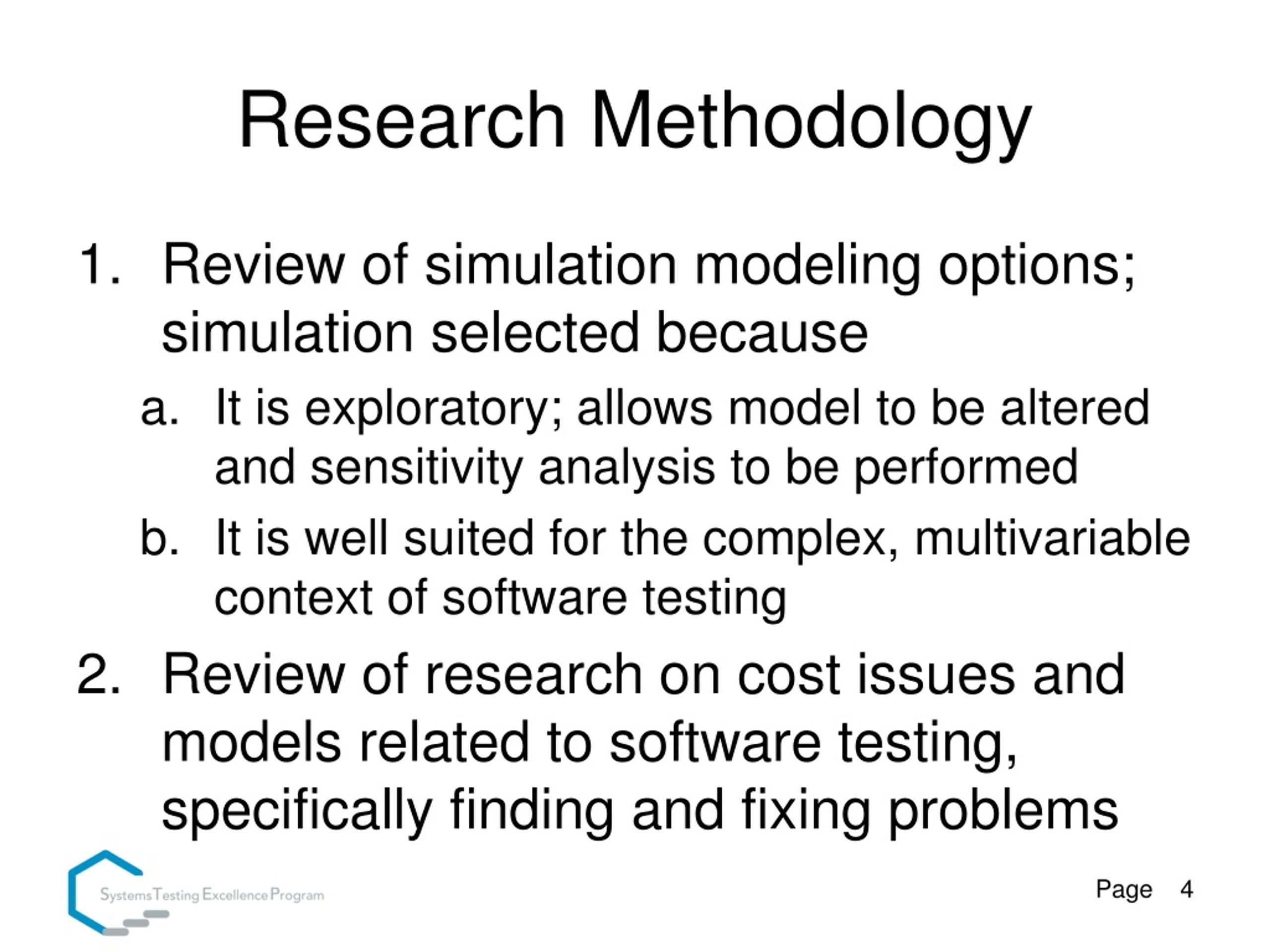 Research Methodology

1. Review of simulation modeling options; simulation selected because

a. It is exploratory; allows model to be altered and sensitivity analysis to be performed

b. It is well suited for the complex, multivariable context of software testing

2. Review of research on cost issues and models related to software testing, specifically finding and fixing problems

Systems Testing Excellence Program

Page 4